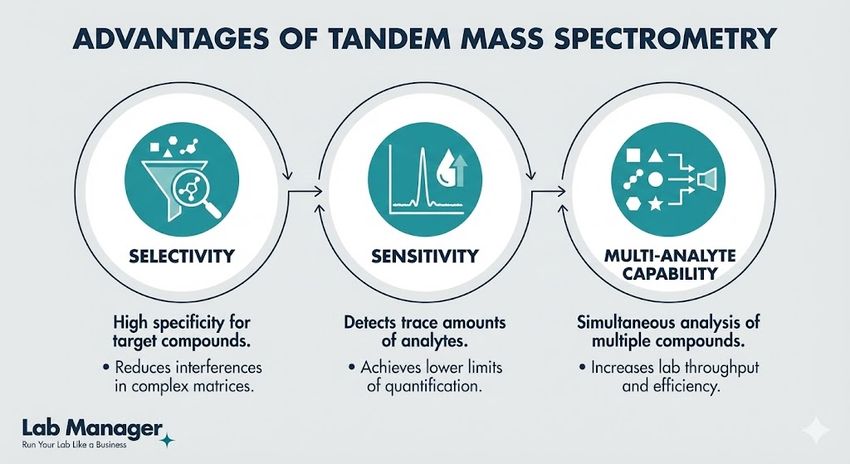 ADVANTAGES OF TANDEM MASS SPECTROMETRY

SELECTIVITY

High specificity for target compounds.

• Reduces interferences in complex matrices.

SENSITIVITY

Detects trace amounts of analytes.

• Achieves lower limits of quantification.

MULTI-ANALYTE CAPABILITY

Simultaneous analysis of multiple compounds.

• Increases lab throughput and efficiency.

Lab Manager
Run Your Lab Like a Business